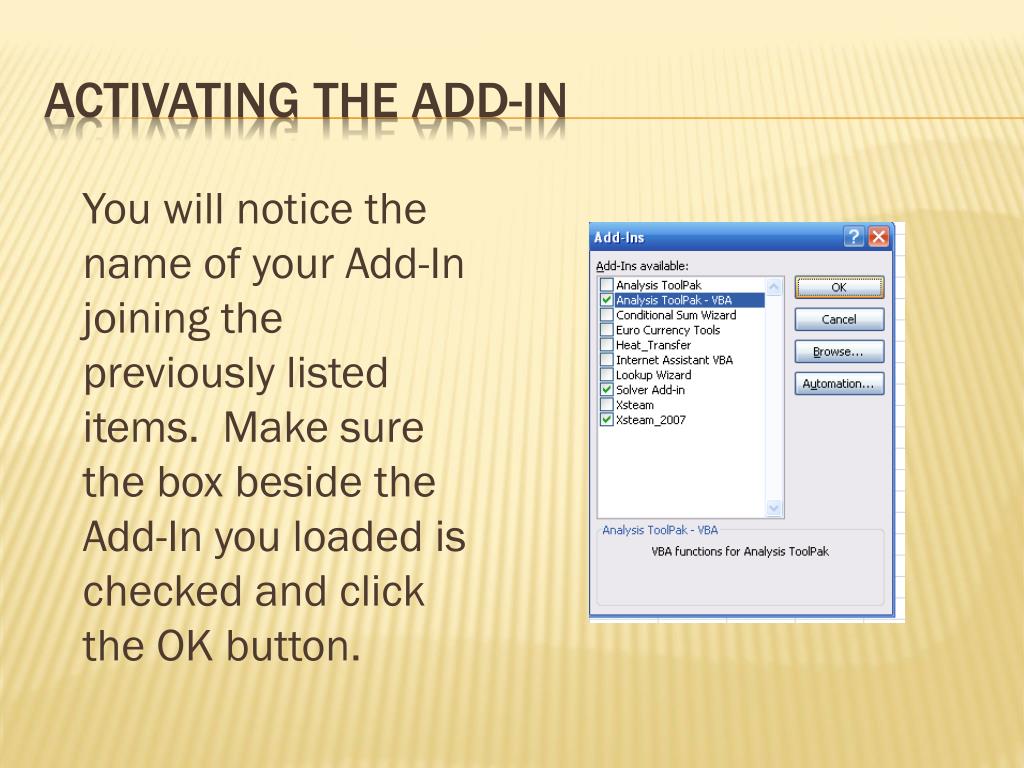 ACTIVATING THE ADD-IN

You will notice the name of your Add-In joining the previously listed items. Make sure the box beside the Add-In you loaded is checked and click the OK button.

Add-Ins

Add-Ins available:

Analysis ToolPak
Analysis ToolPak - VBA
Conditional Sum Wizard
Euro Currency Tools
Heat_Transfer
Internet Assistant VBA
Lookup Wizard
Solver Add-in
Xsteam
Xsteam_2007

OK
Cancel
Browse...
Automation...

Analysis ToolPak - VBA
VBA functions for Analysis ToolPak